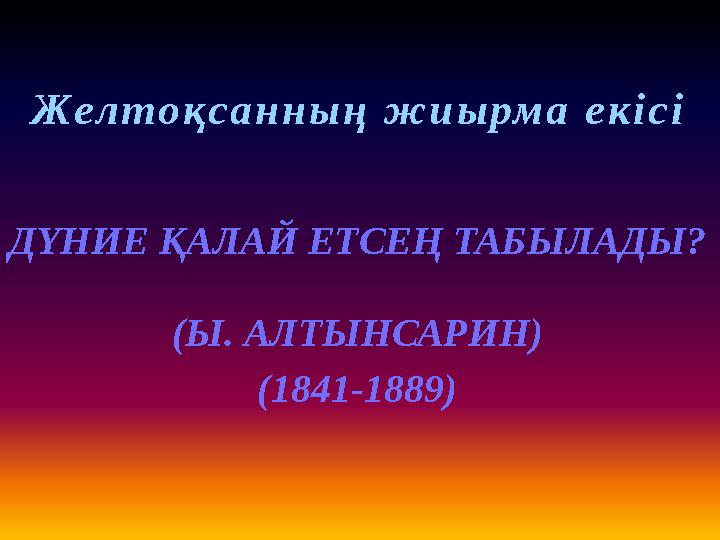 Желтоқсанның жиырма екісі

ДҮНИЕ ҚАЛАЙ ЕТСЕҢ ТАБЫЛАДЫ?

(Ы. АЛТЫНСАРИН)
(1841-1889)